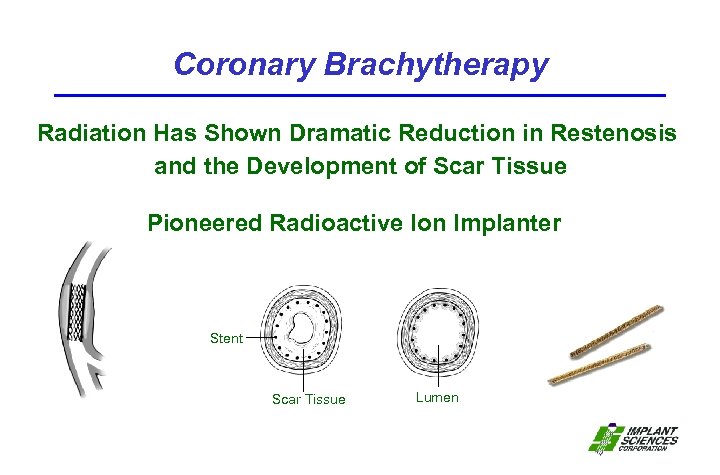 Coronary Brachytherapy

Radiation Has Shown Dramatic Reduction in Restenosis and the Development of Scar Tissue

Pioneered Radioactive Ion Implanter

Stent

Scar Tissue

Lumen

IMPLANT SCIENCES CORPORATION